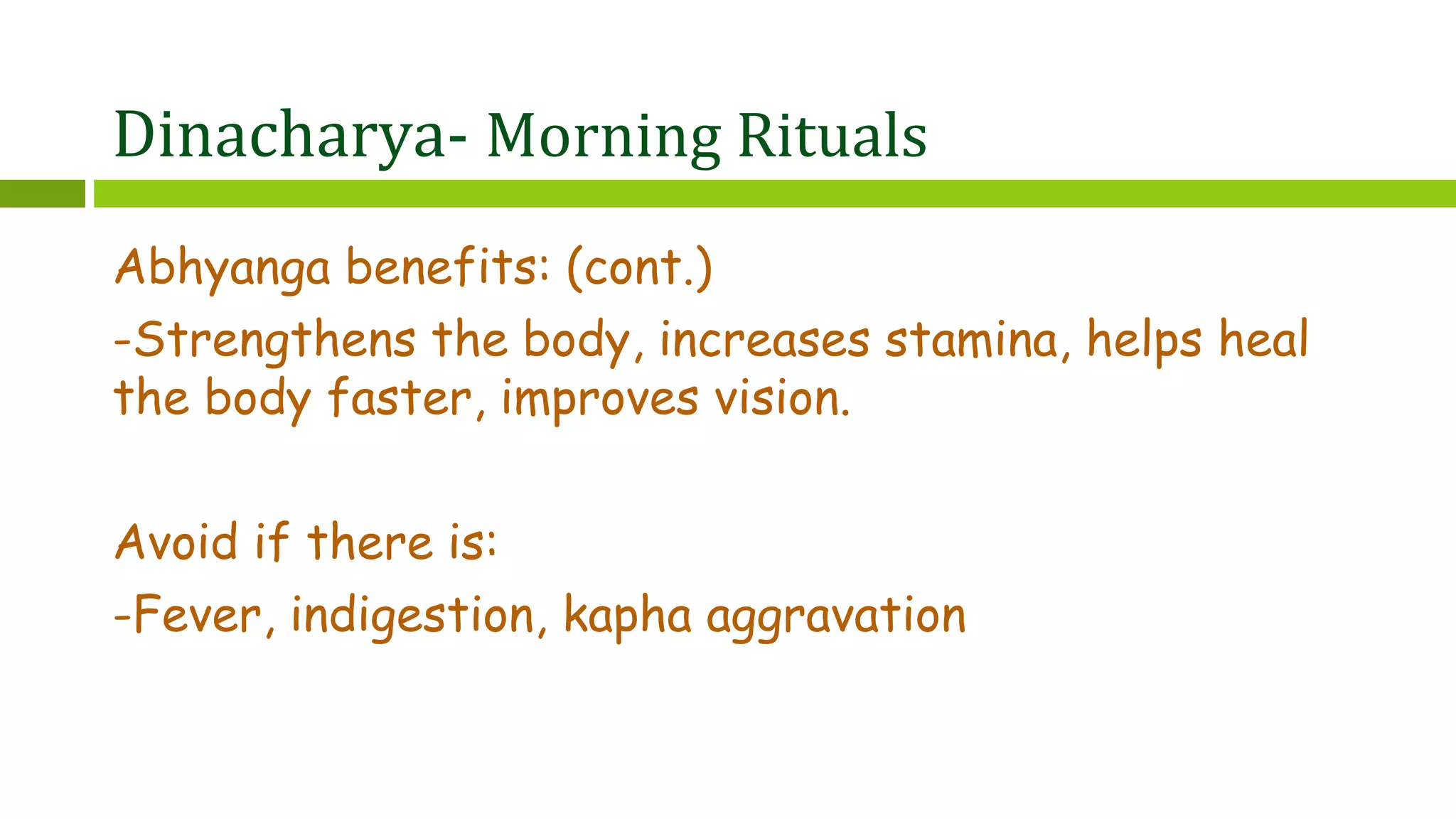 Dinacharya- Morning Rituals

Abhyanga benefits: (cont.)

-Strengthens the body, increases stamina, helps heal the body faster, improves vision.

Avoid if there is:

-Fever, indigestion, kapha aggravation